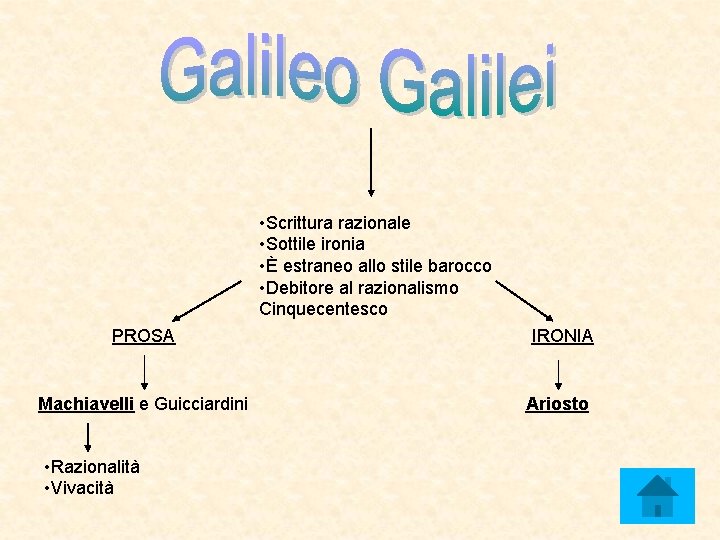 Galileo Galilei

•Scrittura razionale
•Sottile ironia
•È estraneo allo stile barocco
•Debitore al razionalismo Cinquecentesco

PROSA

Machiavelli e Guicciardini

•Razionalità
•Vivacità

IRONIA

Ariosto